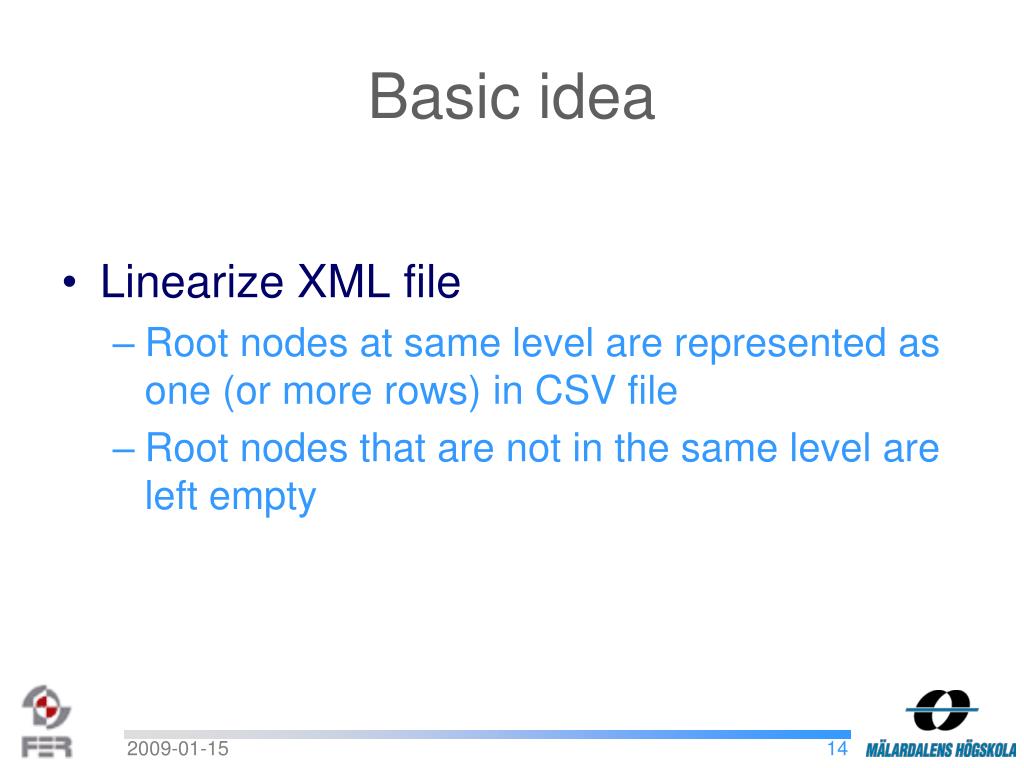 Basic idea

• Linearize XML file
– Root nodes at same level are represented as one (or more rows) in CSV file
– Root nodes that are not in the same level are left empty

FER
2009-01-15
14
MÄLARDALENS HÖGSKOLA